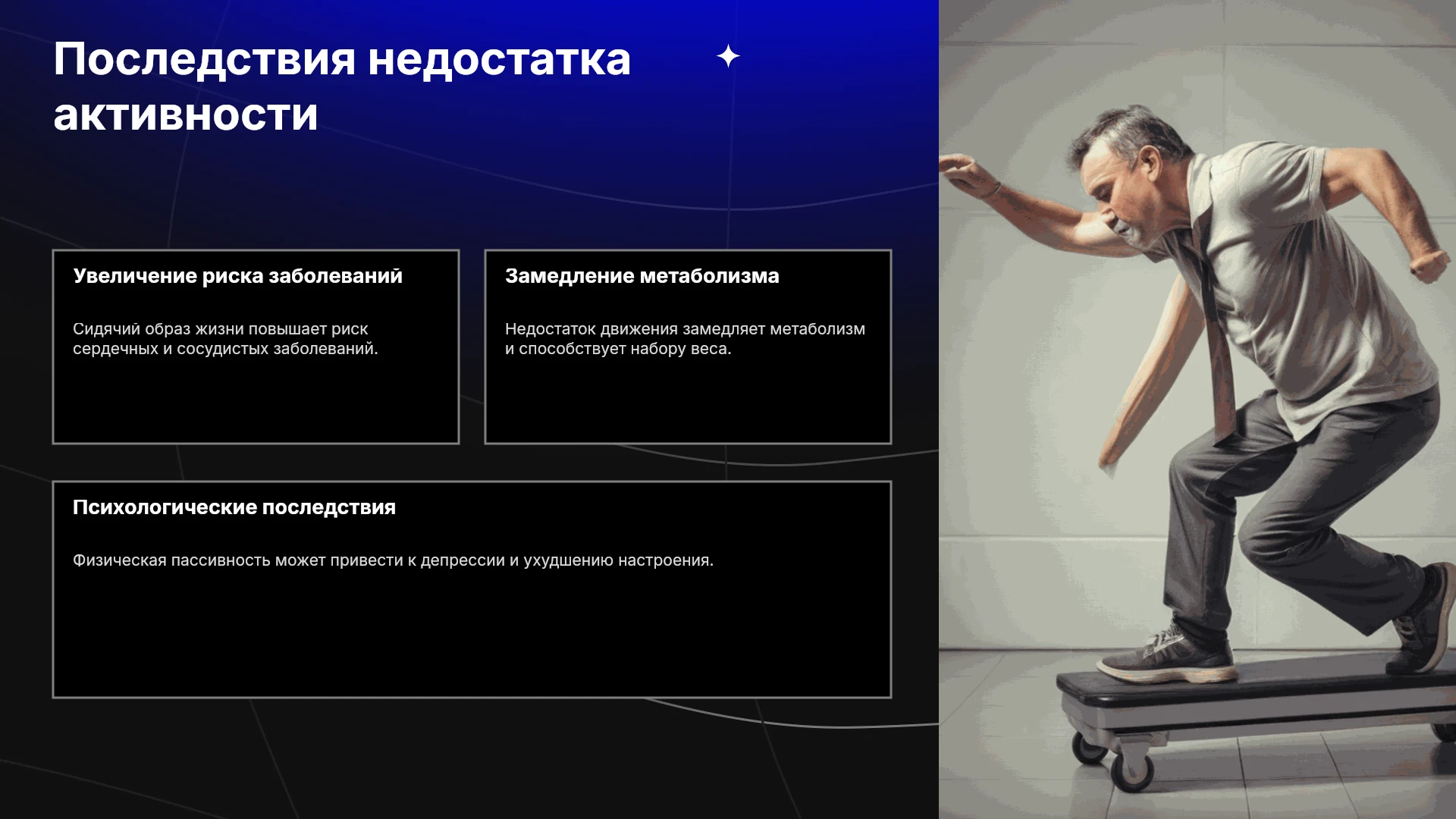 Последствия недостатка активности

Увеличение риска заболеваний

Сидячий образ жизни повышает риск сердечных и сосудистых заболеваний.

Замедление метаболизма

Недостаток движения замедляет метаболизм и способствует набору веса.

Психологические последствия

Физическая пассивность может привести к депрессии и ухудшению настроения.